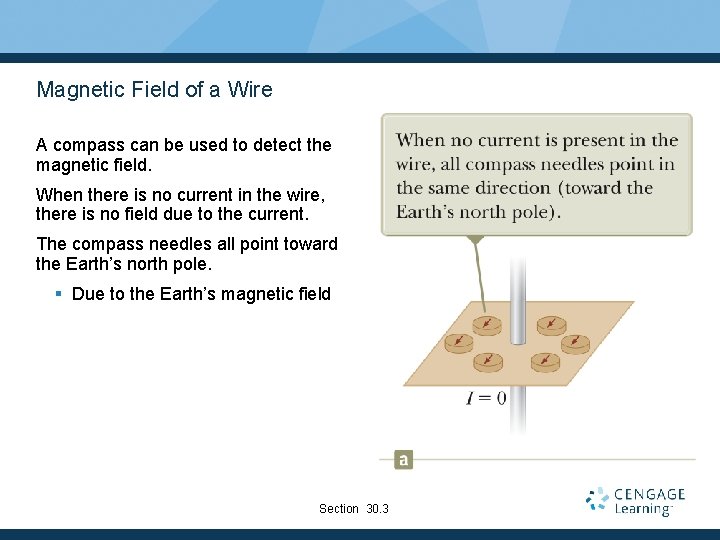 Magnetic Field of a Wire

A compass can be used to detect the magnetic field.

When there is no current in the wire, there is no field due to the current.

The compass needles all point toward the Earth's north pole.

▪ Due to the Earth's magnetic field

When no current is present in the wire, all compass needles point in the same direction (toward the Earth's north pole).

$I = 0$

a

Section 30.3

CENGAGE Learning